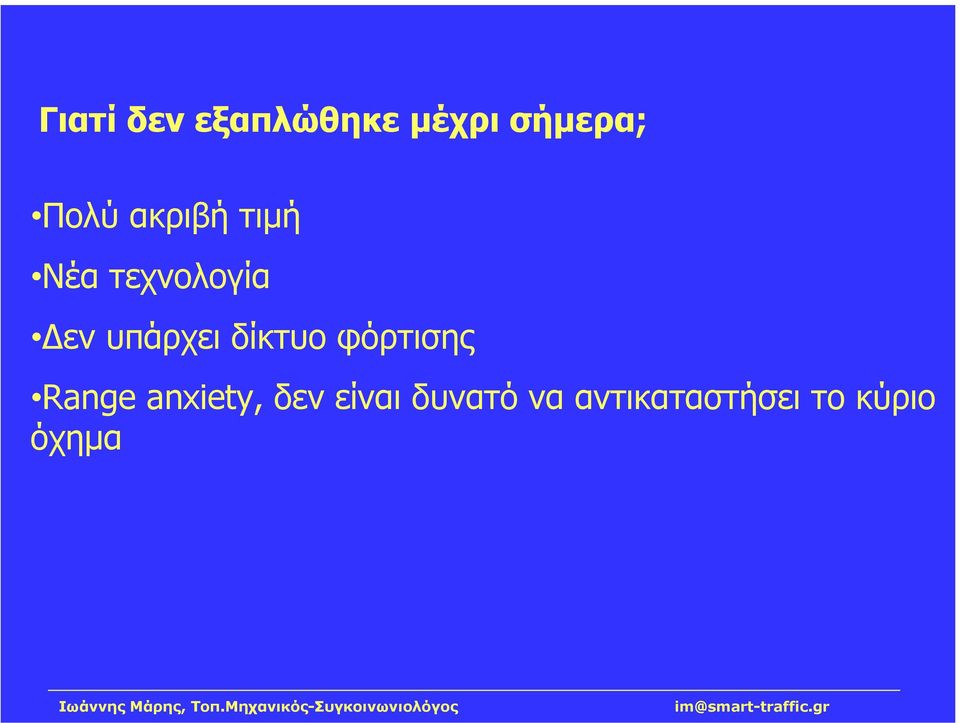 Γιατί δεν εξαπλώθηκε μέχρι σήμερα;

•Πολύ ακριβή τιμή

•Νέα τεχνολογία

•Δεν υπάρχει δίκτυο φόρτισης

•Range anxiety, δεν είναι δυνατό να αντικαταστήσει το κύριο όχημα

Ιωάννης Μάρης, Τοπ.Μηχανικός-Συγκοινωνιολόγος im@smart-traffic.gr